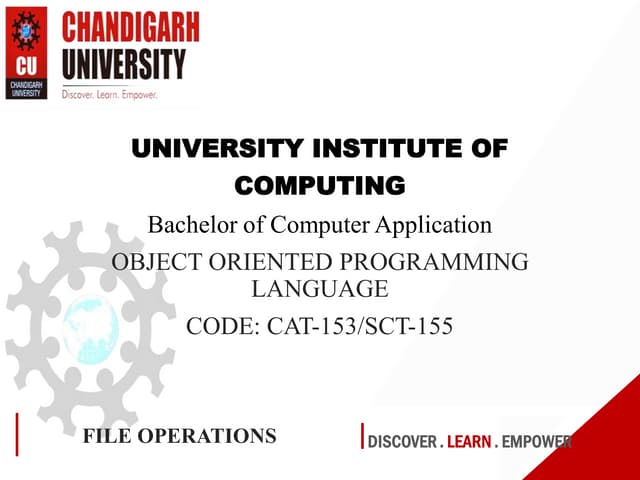 CU
CHANDIGARH UNIVERSITY

CHANDIGARH UNIVERSITY
Discover. Learn. Empower.

UNIVERSITY INSTITUTE OF COMPUTING

Bachelor of Computer Application

OBJECT ORIENTED PROGRAMMING LANGUAGE

CODE: CAT-153/SCT-155

FILE OPERATIONS

DISCOVER . LEARN . EMPOWER